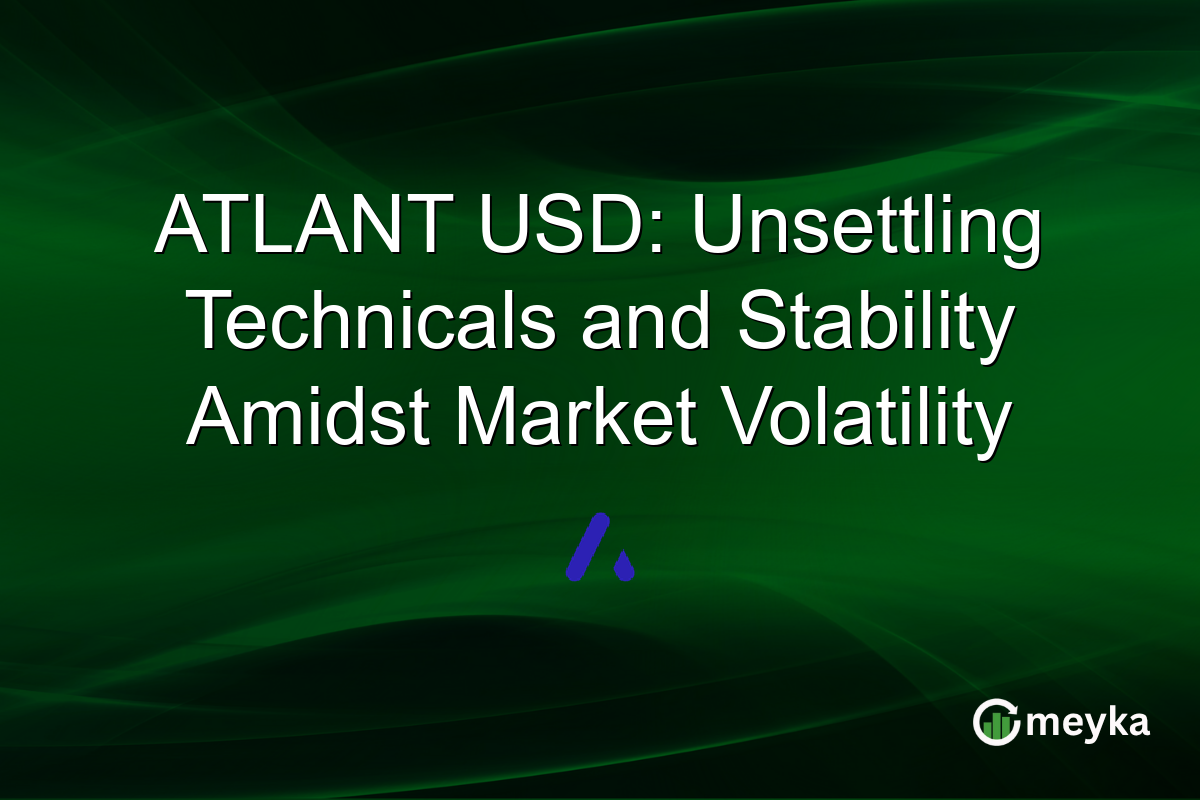 ATLANT USD: Unsettling Technicals and Stability Amidst Market Volatility

meyka